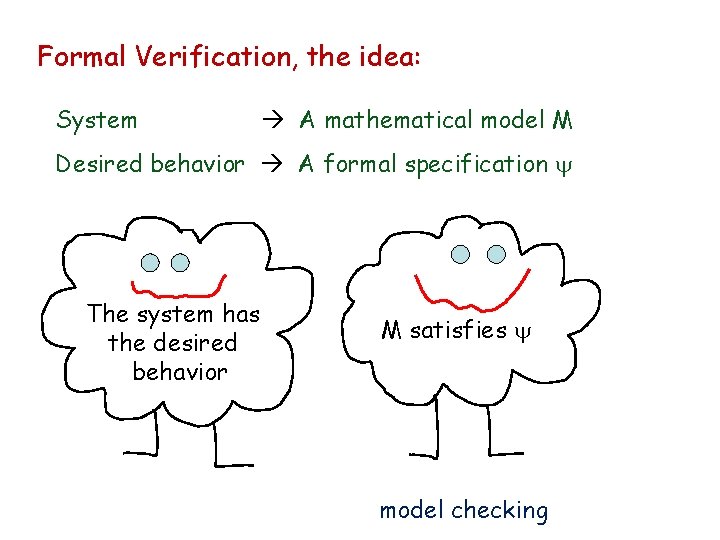 Formal Verification, the idea:

System → A mathematical model M

Desired behavior → A formal specification $\psi$

The system has the desired behavior

M satisfies $\psi$

model checking